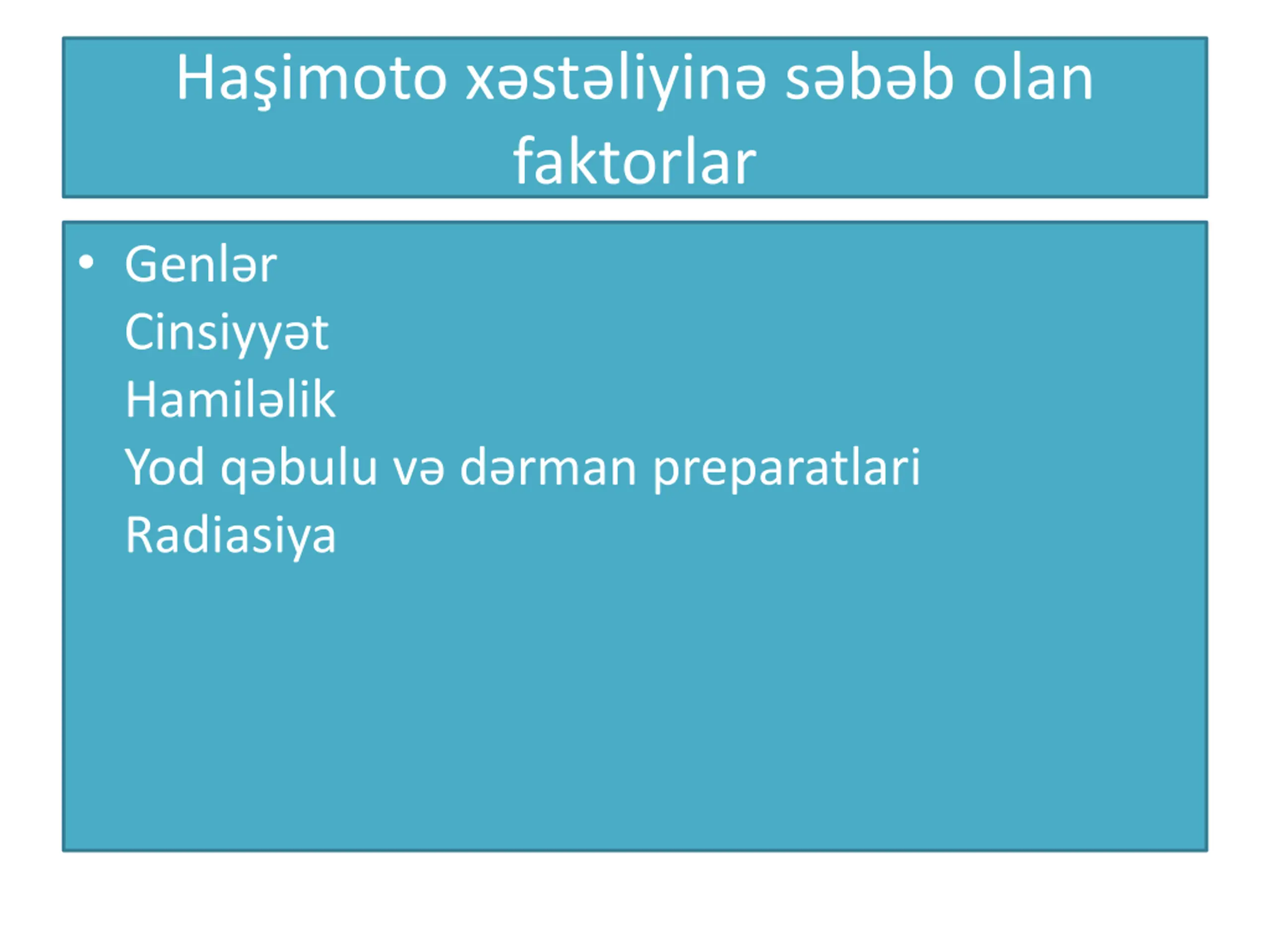 Haşimoto xəstəliyinə səbəb olan faktorlar

• Genlər
Cinsiyyət
Hamiləlik
Yod qəbulu və dərman preparatlari
Radiasiya